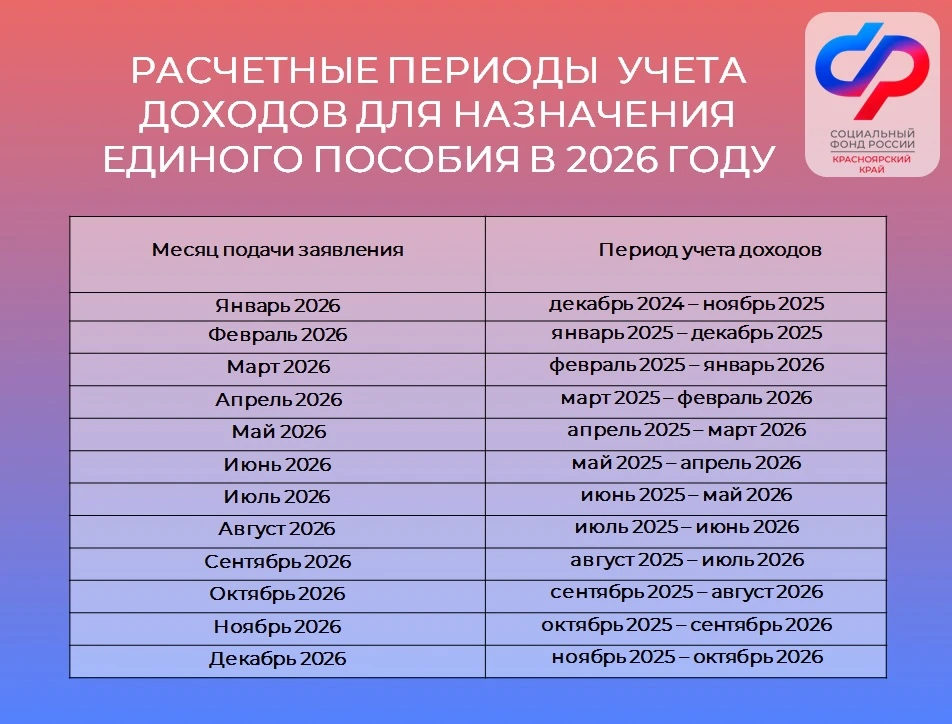 РАСЧЕТНЫЕ ПЕРИОДЫ УЧЕТА ДОХОДОВ ДЛЯ НАЗНАЧЕНИЯ ЕДИНОГО ПОСОБИЯ В 2026 ГОДУ

СОЦИАЛЬНЫЙ ФОНД РОССИИ
КРАСНОЯРСКИЙ КРАЙ

| Месяц подачи заявления | Период учета доходов |
|---|---|
| Январь 2026 | декабрь 2024 – ноябрь 2025 |
| Февраль 2026 | январь 2025 – декабрь 2025 |
| Март 2026 | февраль 2025 – январь 2026 |
| Апрель 2026 | март 2025 – февраль 2026 |
| Май 2026 | апрель 2025 – март 2026 |
| Июнь 2026 | май 2025 – апрель 2026 |
| Июль 2026 | июнь 2025 – май 2026 |
| Август 2026 | июль 2025 – июнь 2026 |
| Сентябрь 2026 | август 2025 – июль 2026 |
| Октябрь 2026 | сентябрь 2025 – август 2026 |
| Ноябрь 2026 | октябрь 2025 – сентябрь 2026 |
| Декабрь 2026 | ноябрь 2025 – октябрь 2026 |